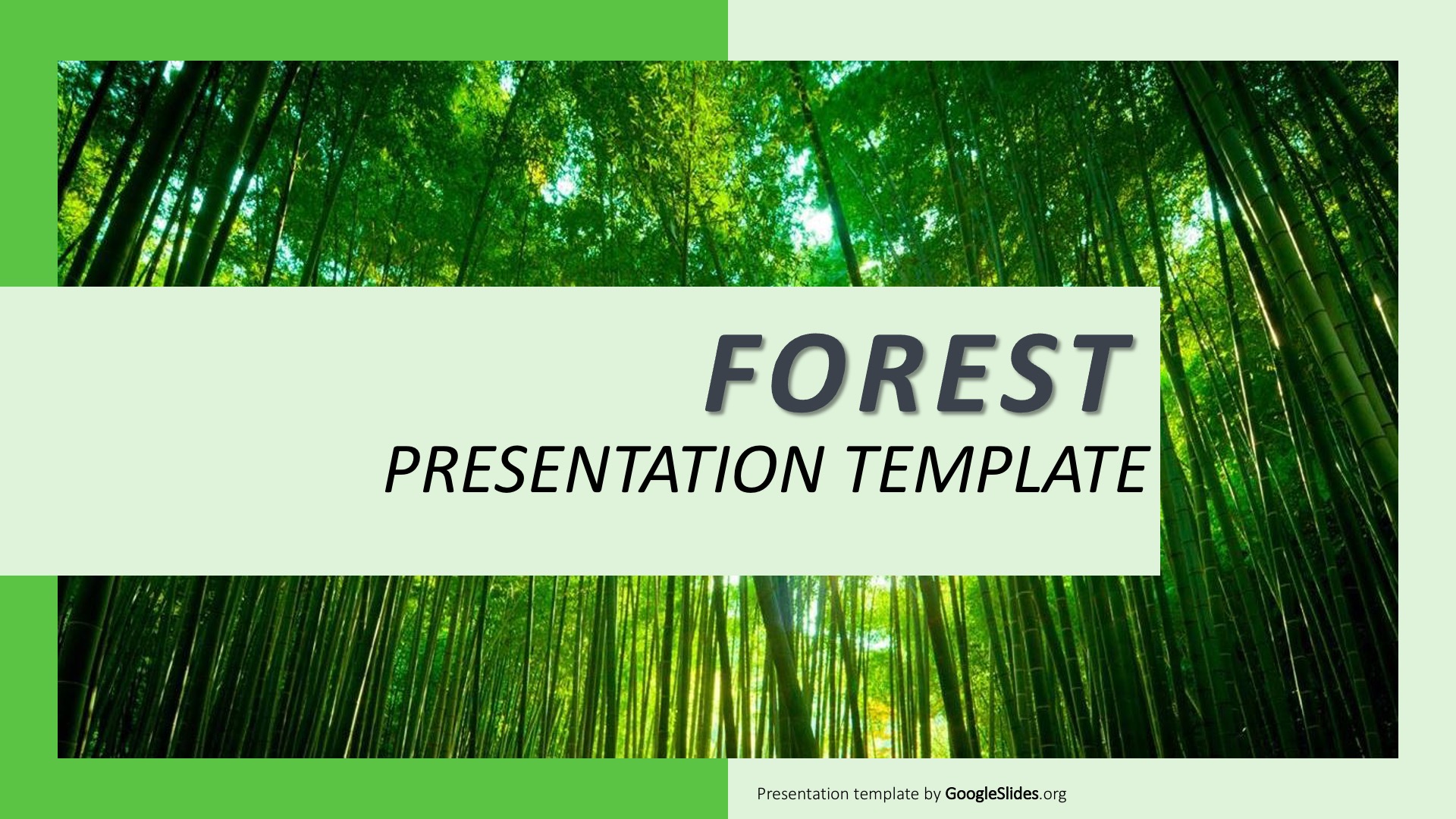 FOREST
PRESENTATION TEMPLATE

Presentation template by GoogleSlides.org